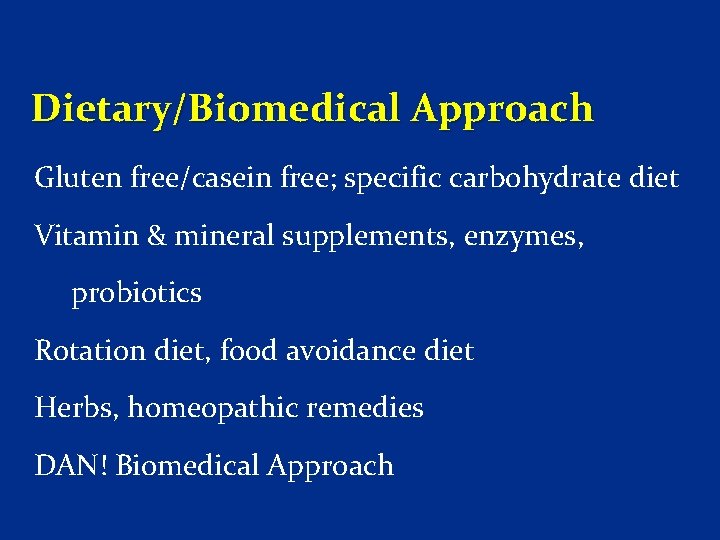 Dietary/Biomedical Approach

Gluten free/casein free; specific carbohydrate diet

Vitamin & mineral supplements, enzymes, probiotics

Rotation diet, food avoidance diet

Herbs, homeopathic remedies

DAN! Biomedical Approach